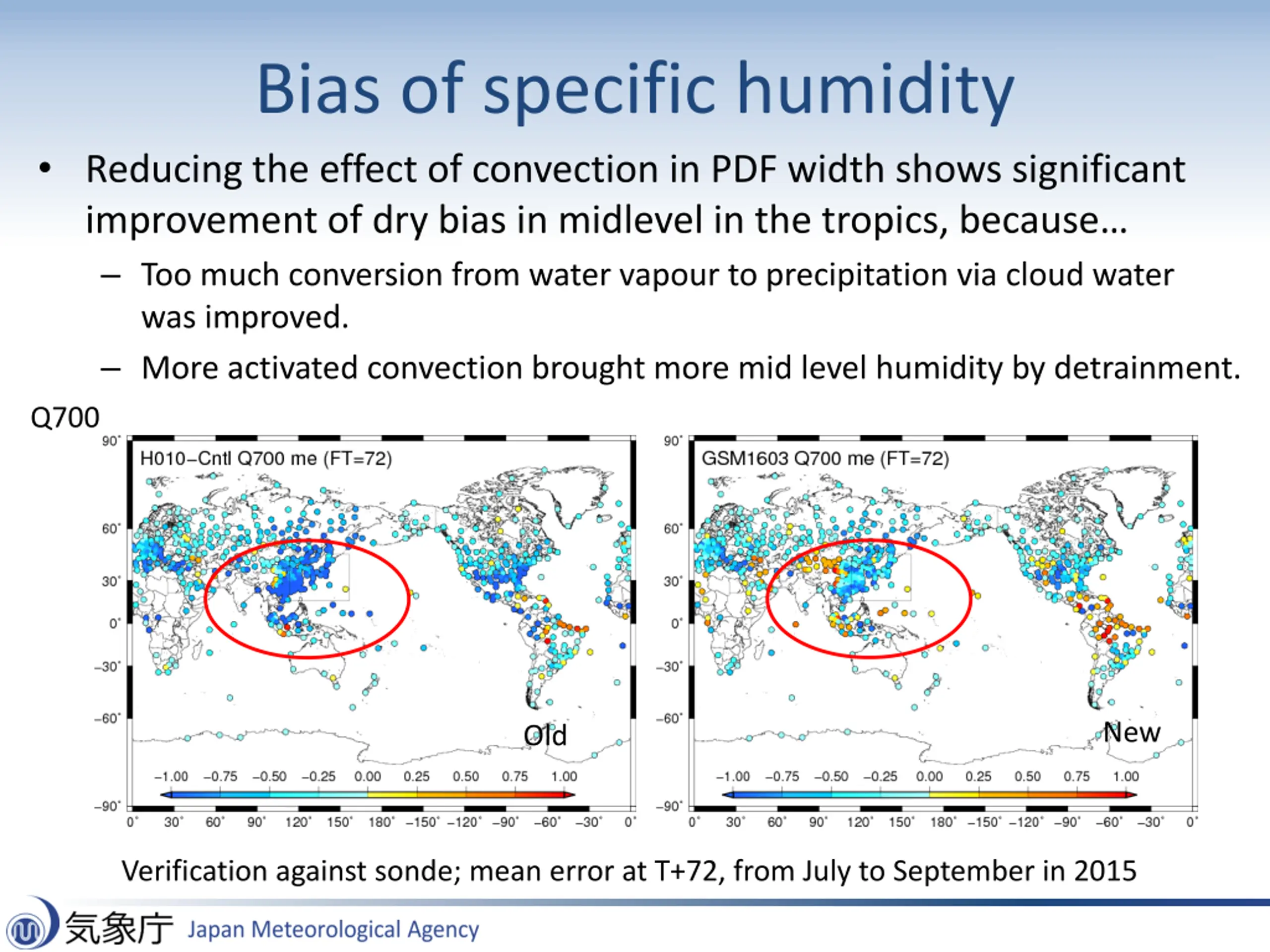 Bias of specific humidity

• Reducing the effect of convection in PDF width shows significant improvement of dry bias in midlevel in the tropics, because...

– Too much conversion from water vapour to precipitation via cloud water was improved.

– More activated convection brought more mid level humidity by detrainment.

Q700

H010–Cntl Q700 me (FT=72)

90° 60° 30° 0° –30° –60° –90°

Old

–1.00 –0.75 –0.50 –0.25 0.00 0.25 0.50 0.75 1.00

0° 30° 60° 90° 120° 150° 180° –150° –120° –90° –60° –30° 0°

GSM1603 Q700 me (FT=72)

90° 60° 30° 0° –30° –60° –90°

New

–1.00 –0.75 –0.50 –0.25 0.00 0.25 0.50 0.75 1.00

0° 30° 60° 90° 120° 150° 180° –150° –120° –90° –60° –30° 0°

Verification against sonde; mean error at T+72, from July to September in 2015

気象庁 Japan Meteorological Agency